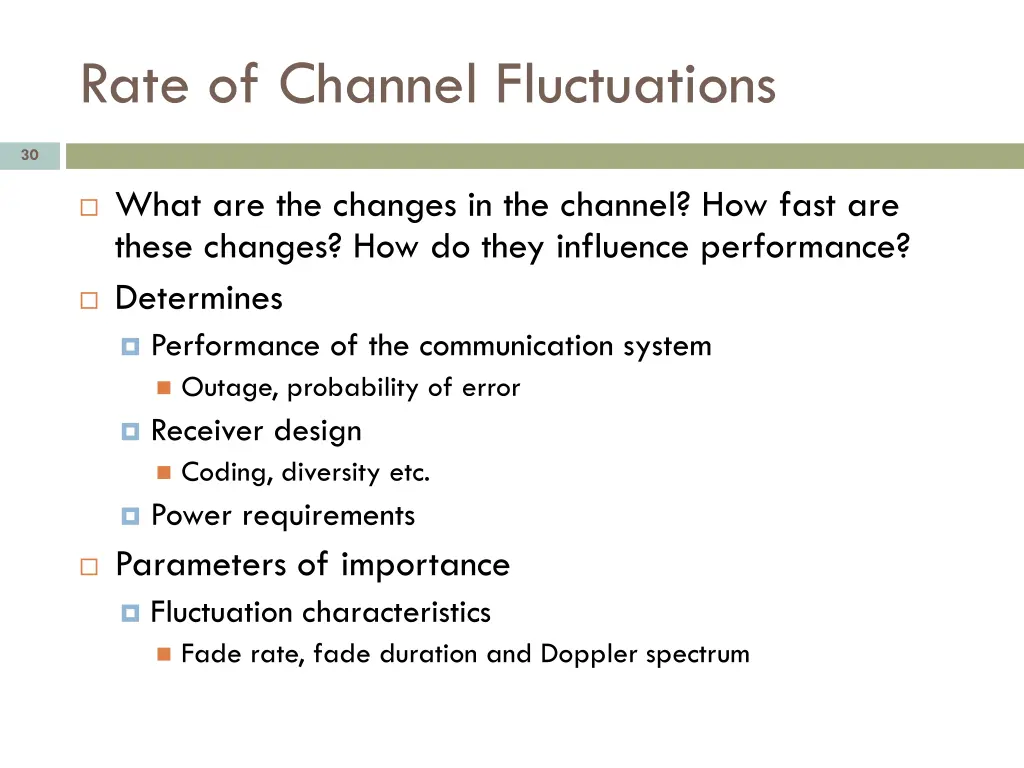 Rate of Channel Fluctuations

30

What are the changes in the channel? How fast are these changes? How do they influence performance?

Determines

Performance of the communication system

Outage, probability of error

Receiver design

Coding, diversity etc.

Power requirements

Parameters of importance

Fluctuation characteristics

Fade rate, fade duration and Doppler spectrum